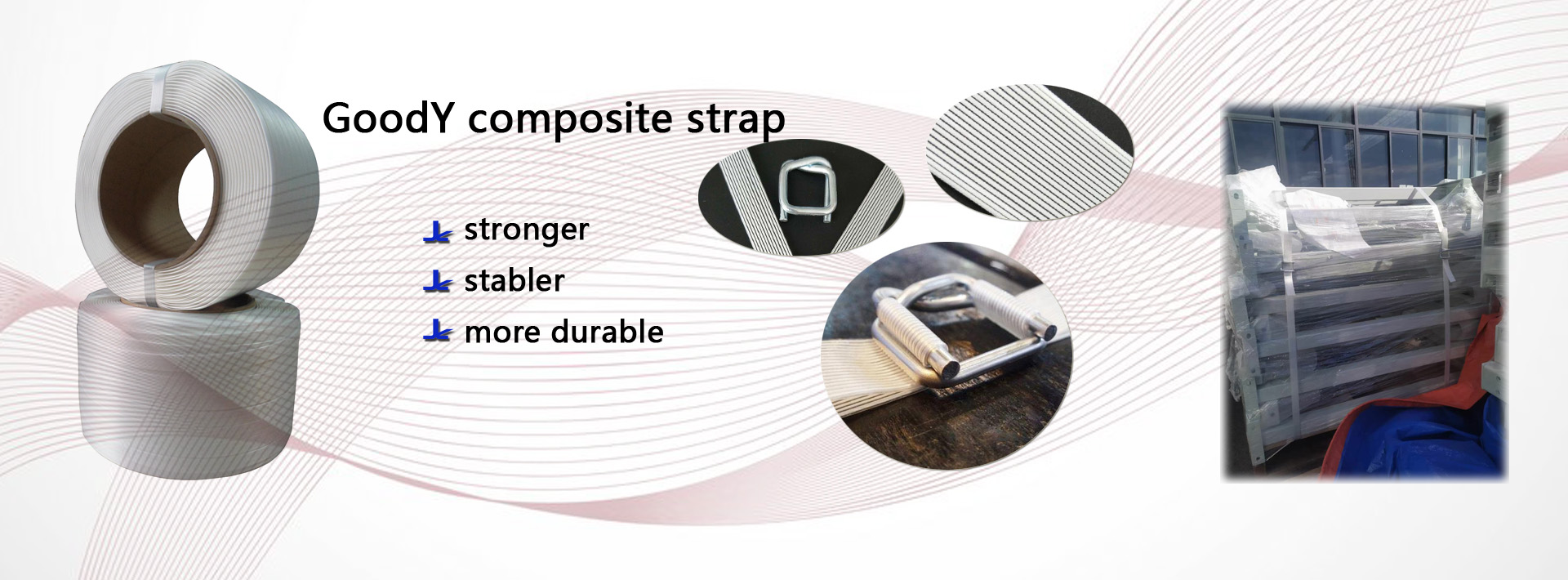 GoodY composite strap

stronger
stabler
more durable